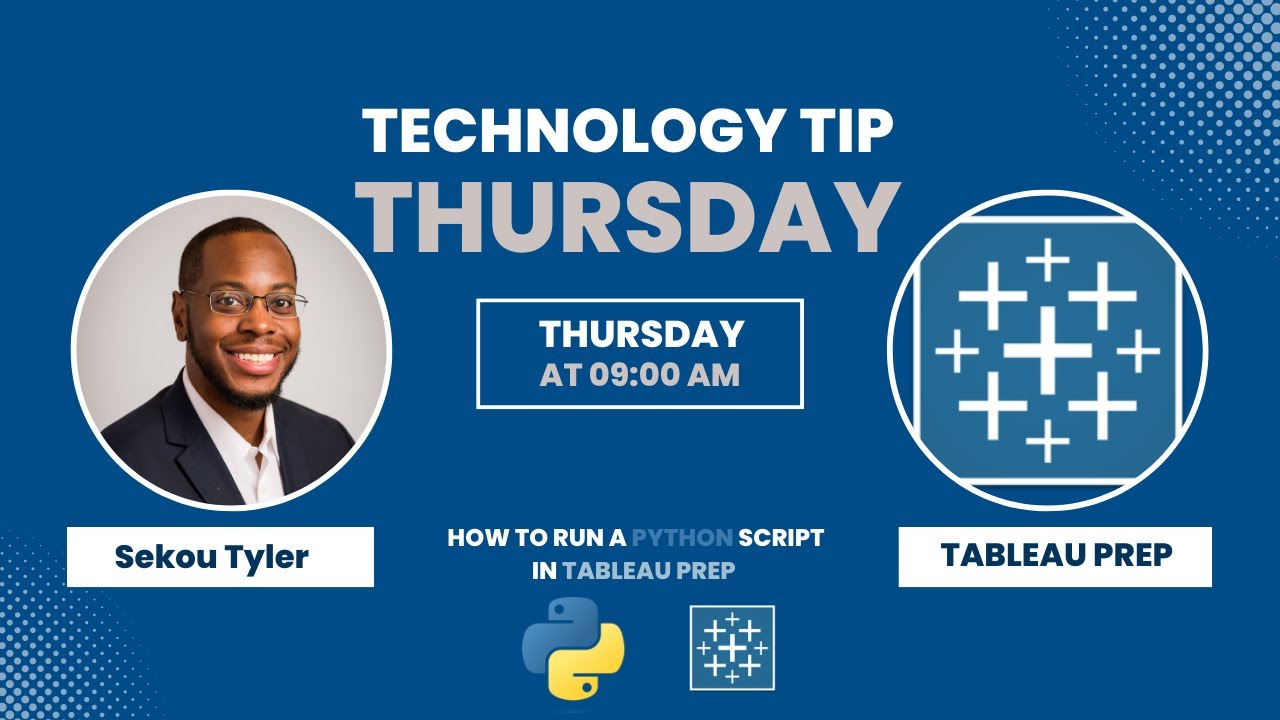 TECHNOLOGY TIP
THURSDAY

THURSDAY
AT 09:00 AM

Sekou Tyler

HOW TO RUN A PYTHON SCRIPT IN TABLEAU PREP

TABLEAU PREP